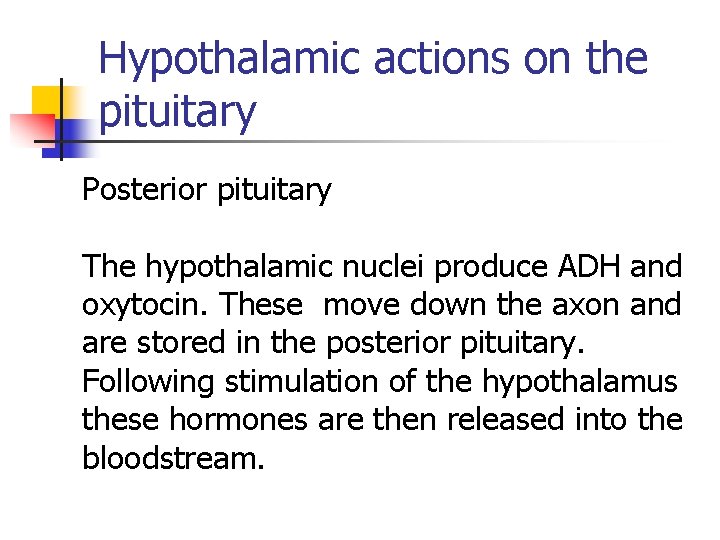 Hypothalamic actions on the pituitary

Posterior pituitary

The hypothalamic nuclei produce ADH and oxytocin. These move down the axon and are stored in the posterior pituitary. Following stimulation of the hypothalamus these hormones are then released into the bloodstream.